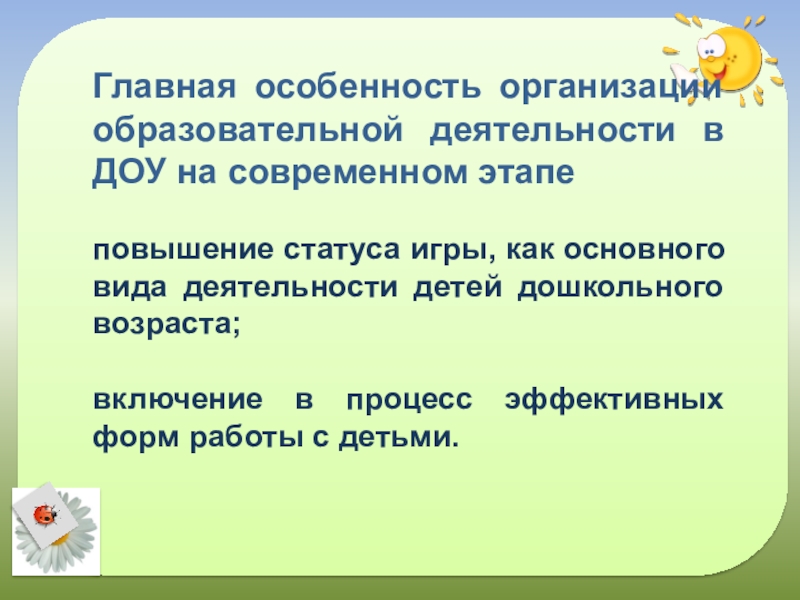 Главная особенность организации образовательной деятельности в ДОУ на современном этапе

повышение статуса игры, как основного вида деятельности детей дошкольного возраста;

включение в процесс эффективных форм работы с детьми.